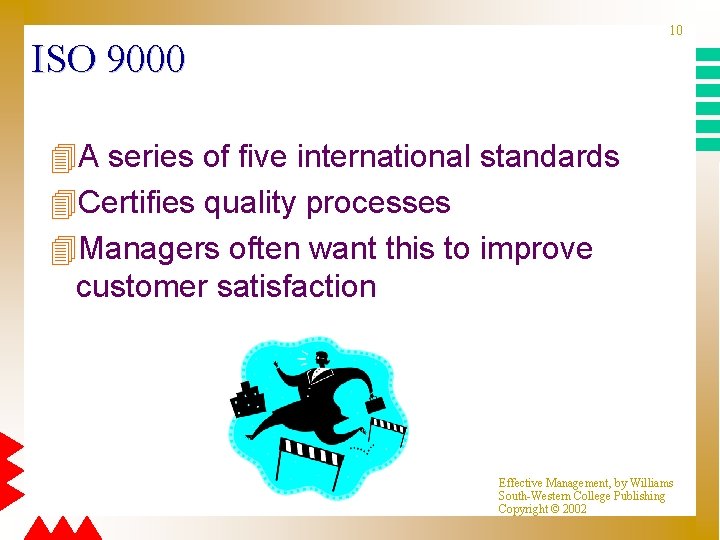 10

ISO 9000

A series of five international standards

Certifies quality processes

Managers often want this to improve customer satisfaction

Effective Management, by Williams
South-Western College Publishing
Copyright © 2002